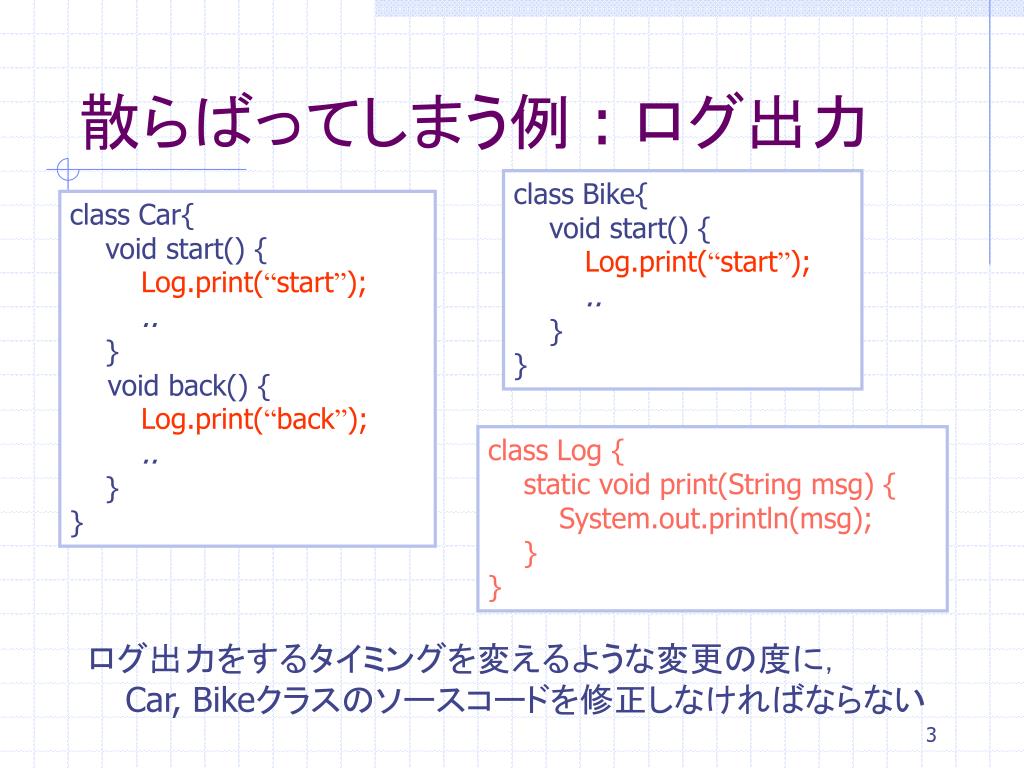 散らばってしまう例：ログ出力

class Car{
void start() {
Log.print(“start”);
..
}
void back() {
Log.print(“back”);
..
}
}

class Bike{
void start() {
Log.print(“start”);
..
}
}

class Log {
static void print(String msg) {
System.out.println(msg);
}
}

ログ出力をするタイミングを変えるような変更の度に,
Car, Bikeクラスのソースコードを修正しなければならない

3